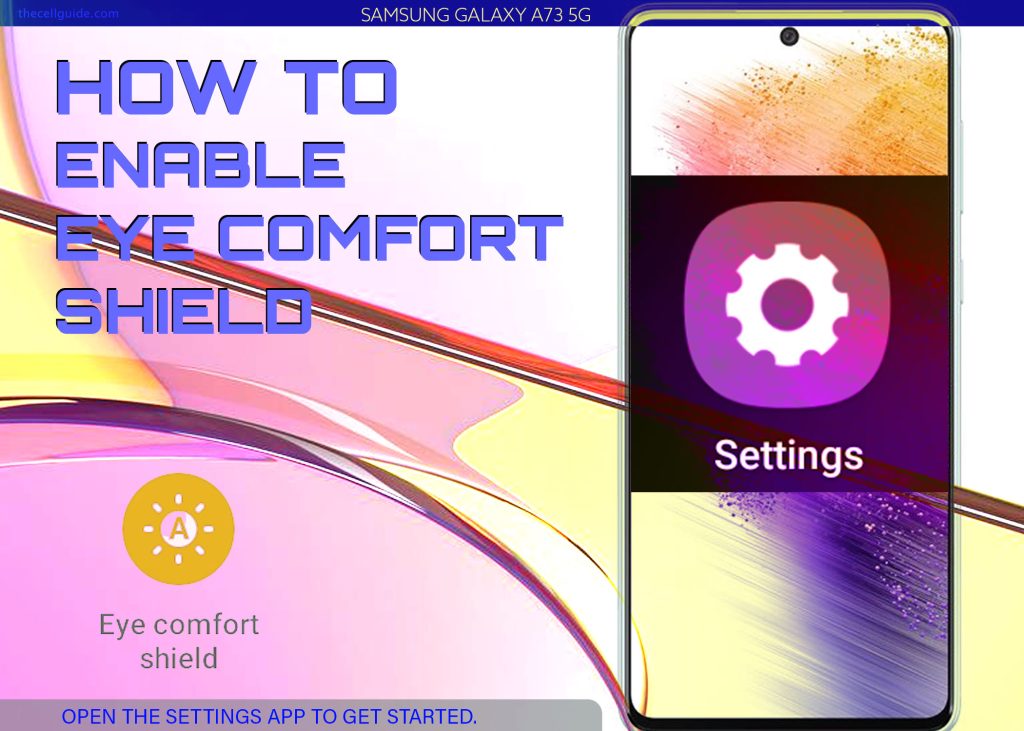 thecellguide.com

SAMSUNG GALAXY A73 5G

HOW TO ENABLE EYE COMFORT SHIELD

A

Eye comfort shield

Settings

OPEN THE SETTINGS APP TO GET STARTED.